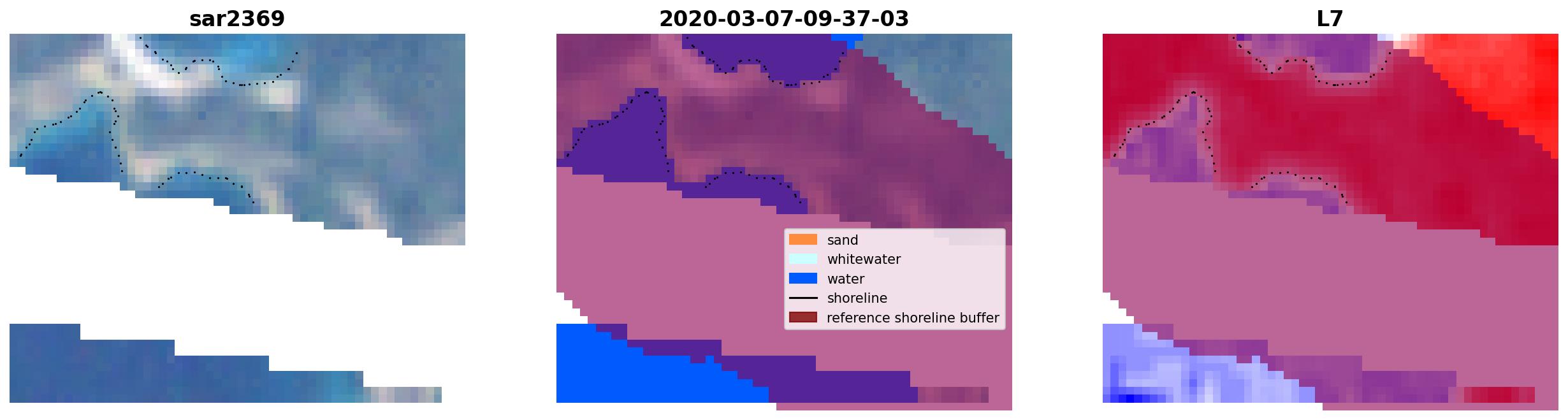 sar2369

2020-03-07-09-37-03

L7

sand
whitewater
water
shoreline
reference shoreline buffer